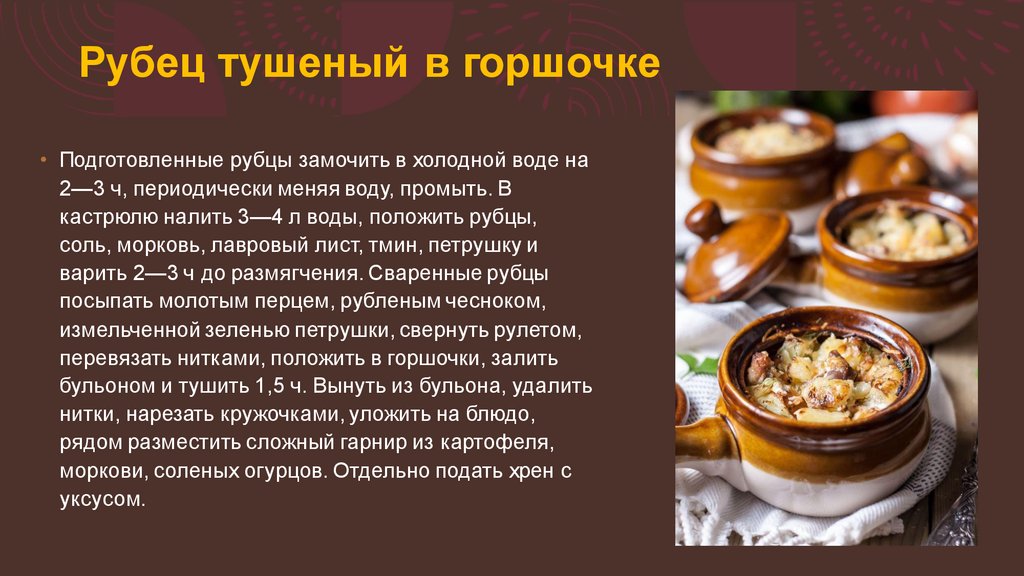 Рубец тушеный в горшочке

• Подготовленные рубцы замочить в холодной воде на 2—3 ч, периодически меняя воду, промыть. В кастрюлю налить 3—4 л воды, положить рубцы, соль, морковь, лавровый лист, тмин, петрушку и варить 2—3 ч до размягчения. Сваренные рубцы посыпать молотым перцем, рубленым чесноком, измельченной зеленью петрушки, свернуть рулетом, перевязать нитками, положить в горшочки, залить бульоном и тушить 1,5 ч. Вынуть из бульона, удалить нитки, нарезать кружочками, уложить на блюдо, рядом разместить сложный гарнир из картофеля, моркови, соленых огурцов. Отдельно подать хрен с уксусом.